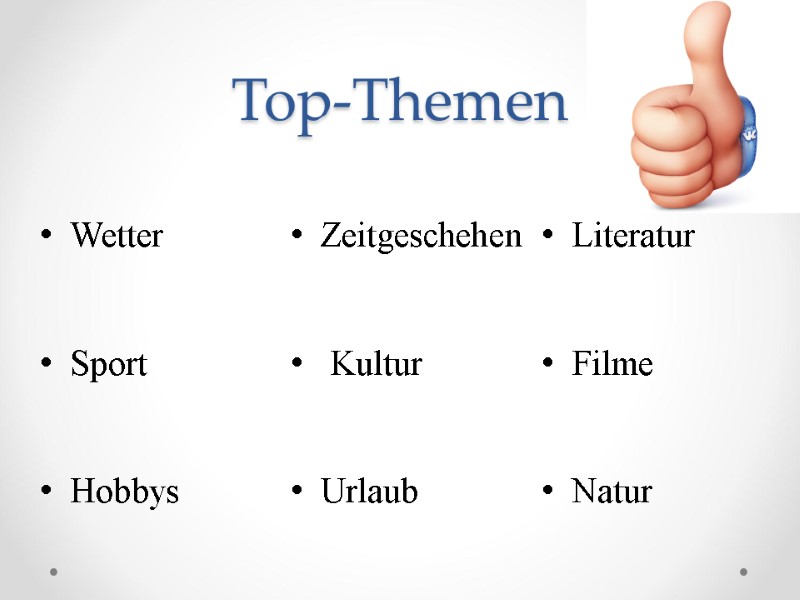 Top-Themen

• Wetter
• Sport
• Hobbys

• Zeitgeschehen
• Kultur
• Urlaub

• Literatur
• Filme
• Natur